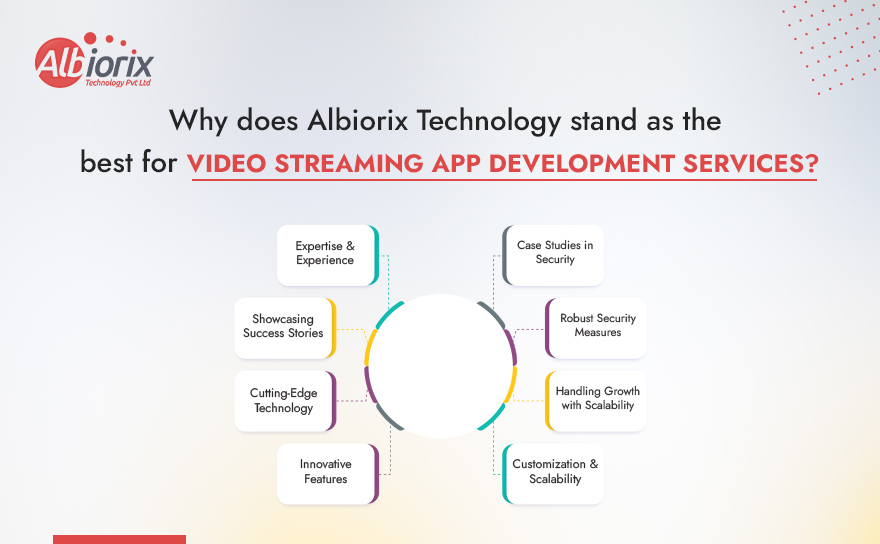 Albiorix
Technology Pvt Ltd

Why does Albiorix Technology stand as the best for VIDEO STREAMING APP DEVELOPMENT SERVICES?

Expertise & Experience

Showcasing Success Stories

Cutting-Edge Technology

Innovative Features

Case Studies in Security

Robust Security Measures

Handling Growth with Scalability

Customization & Scalability